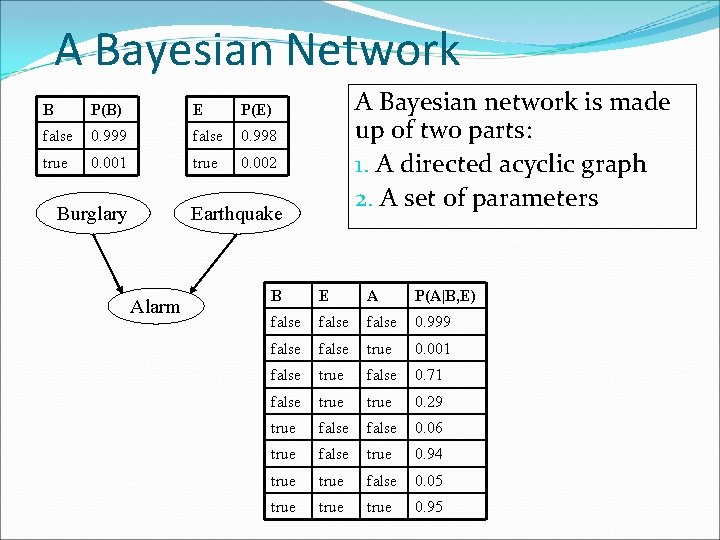 A Bayesian Network

| B | P(B) |
|---|---|
| false | 0.999 |
| true | 0.001 |

| E | P(E) |
|---|---|
| false | 0.998 |
| true | 0.002 |

A Bayesian network is made up of two parts:
1. A directed acyclic graph
2. A set of parameters

Burglary

Earthquake

Alarm

| B | E | A | P(A\|B,E) |
|---|---|---|---|
| false | false | false | 0.999 |
| false | false | true | 0.001 |
| false | true | false | 0.71 |
| false | true | true | 0.29 |
| true | false | false | 0.06 |
| true | false | true | 0.94 |
| true | true | false | 0.05 |
| true | true | true | 0.95 |